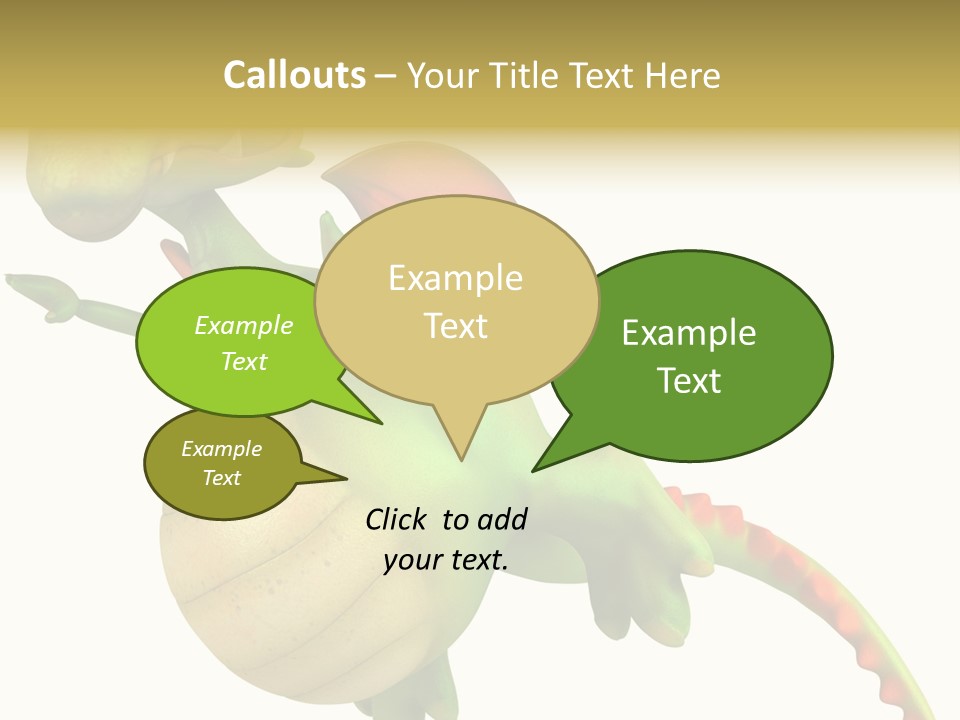 Callouts – Your Title Text Here

Example Text

Example Text

Example Text

Example Text

Click to add your text.